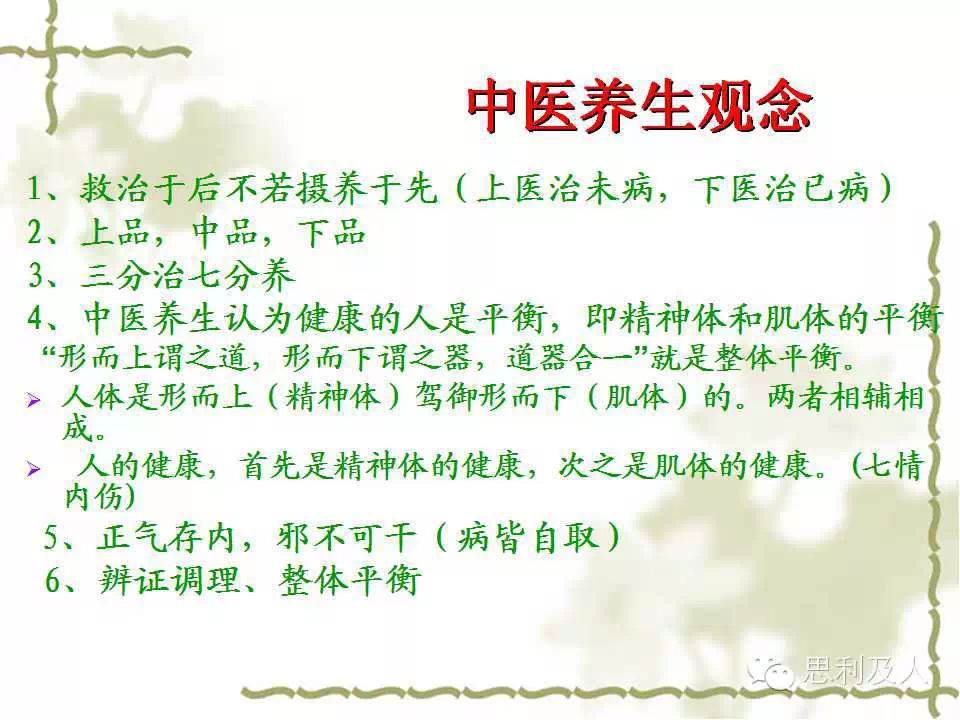 中医养生观念

1、救治于后不若摄养于先（上医治未病，下医治已病）

2、上品，中品，下品

3、三分治七分养

4、中医养生认为健康的人是平衡，即精神体和肌体的平衡

“形而上谓之道，形而下谓之器，道器合一”就是整体平衡。

➢ 人体是形而上（精神体）驾御形而下（肌体）的。两者相辅相成。

➢ 人的健康，首先是精神体的健康，次之是肌体的健康。(七情内伤)

5、正气存内，邪不可干（病皆自取）

6、辨证调理、整体平衡

思利及人